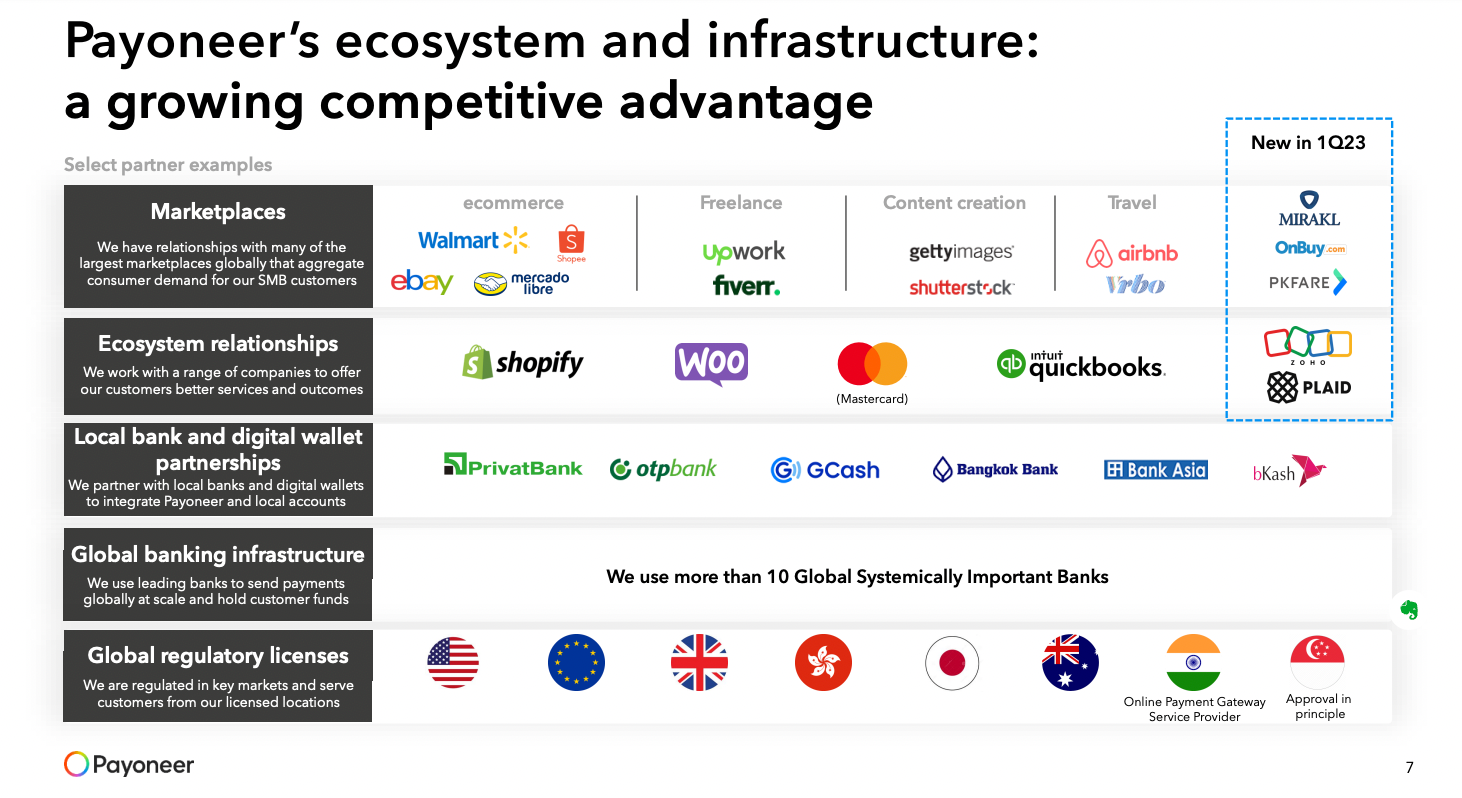 Payoneer's ecosystem and infrastructure: a growing competitive advantage

Select partner examples

New in 1Q23

Marketplaces
We have relationships with many of the largest marketplaces globally that aggregate consumer demand for our SMB customers

ecommerce
Walmart
Shopee
ebay
mercado libre

Freelance
upwork
fiverr.

Content creation
gettyimages
shutterstock

Travel
airbnb
Vrbo

MIRAKL
OnBuy.com
PKFARE

Ecosystem relationships
We work with a range of companies to offer our customers better services and outcomes

shopify
Woo
(Mastercard)
intuit quickbooks.
ZOHO
PLAID

Local bank and digital wallet partnerships
We partner with local banks and digital wallets to integrate Payoneer and local accounts

PrivatBank
otpbank
GCash
Bangkok Bank
Bank Asia
bKash

Global banking infrastructure
We use leading banks to send payments globally at scale and hold customer funds

We use more than 10 Global Systemically Important Banks

Global regulatory licenses
We are regulated in key markets and serve customers from our licensed locations

Online Payment Gateway Service Provider
Approval in principle

Payoneer

7